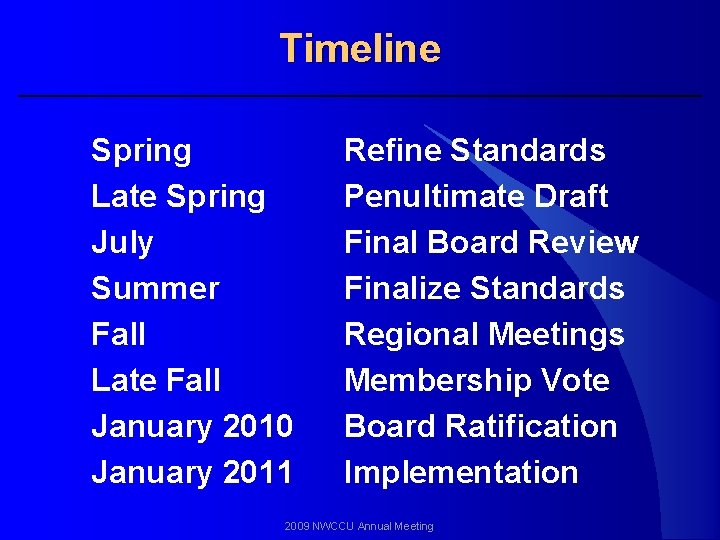 Timeline

| | |
|---|---|
| Spring | Refine Standards |
| Late Spring | Penultimate Draft |
| July | Final Board Review |
| Summer | Finalize Standards |
| Fall | Regional Meetings |
| Late Fall | Membership Vote |
| January 2010 | Board Ratification |
| January 2011 | Implementation |

2009 NWCCU Annual Meeting